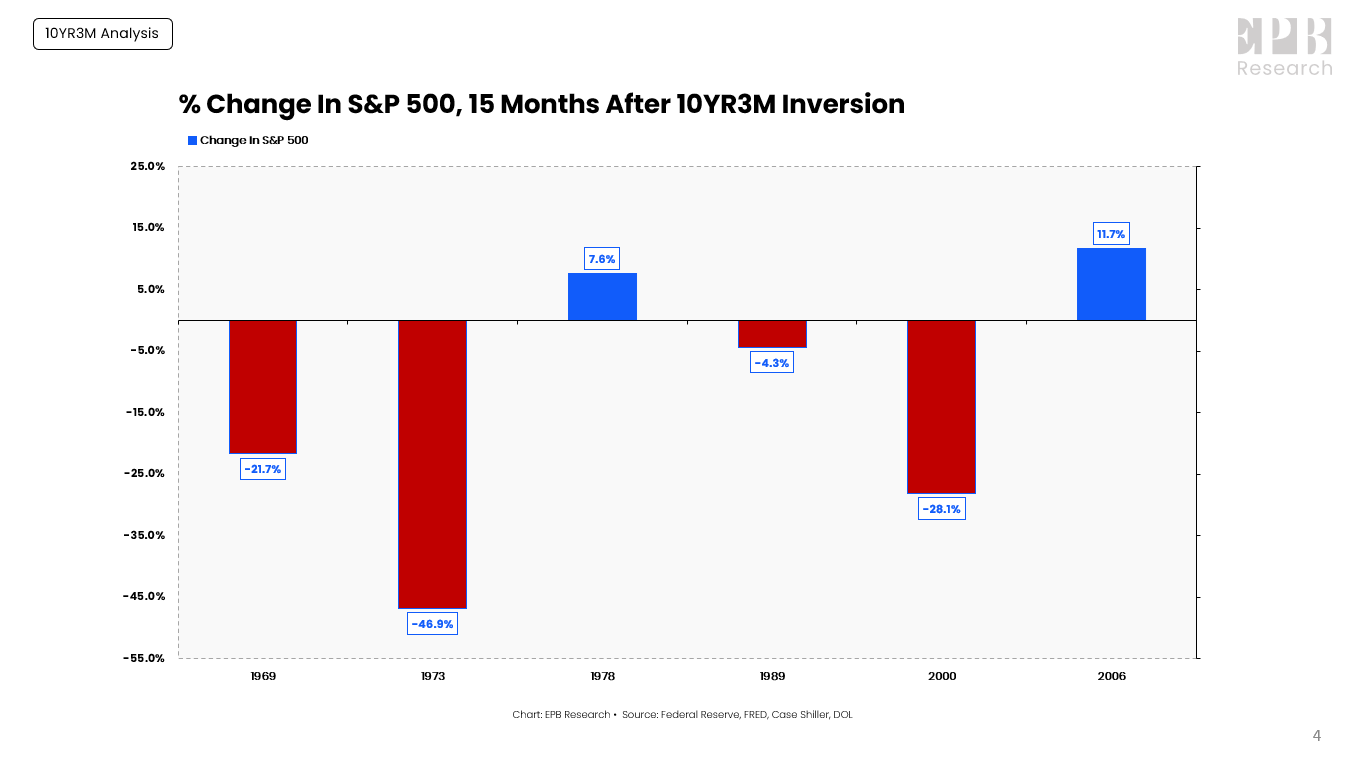 10YR3M Analysis

EPB Research

% Change In S&P 500, 15 Months After 10YR3M Inversion

Change In S&P 500

25.0%
15.0%
5.0%
-5.0%
-15.0%
-25.0%
-35.0%
-45.0%
-55.0%

-21.7%
-46.9%
7.6%
-4.3%
-28.1%
11.7%

1969
1973
1978
1989
2000
2006

Chart: EPB Research • Source: Federal Reserve, FRED, Case Shiller, DOL

4